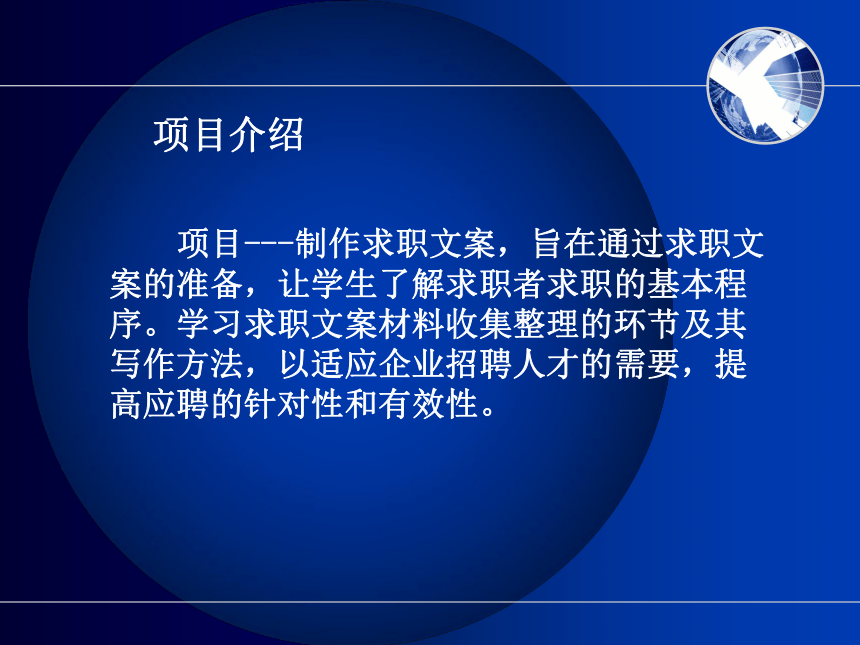 项目介绍

项目---制作求职文案，旨在通过求职文案的准备，让学生了解求职者求职的基本程序。学习求职文案材料收集整理的环节及其写作方法，以适应企业招聘人才的需要，提高应聘的针对性和有效性。